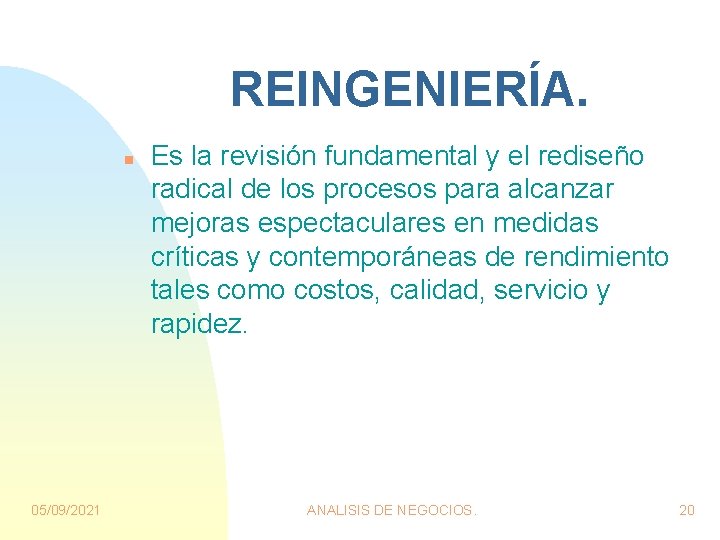 REINGENIERÍA.

Es la revisión fundamental y el rediseño radical de los procesos para alcanzar mejoras espectaculares en medidas críticas y contemporáneas de rendimiento tales como costos, calidad, servicio y rapidez.

05/09/2021 ANALISIS DE NEGOCIOS. 20